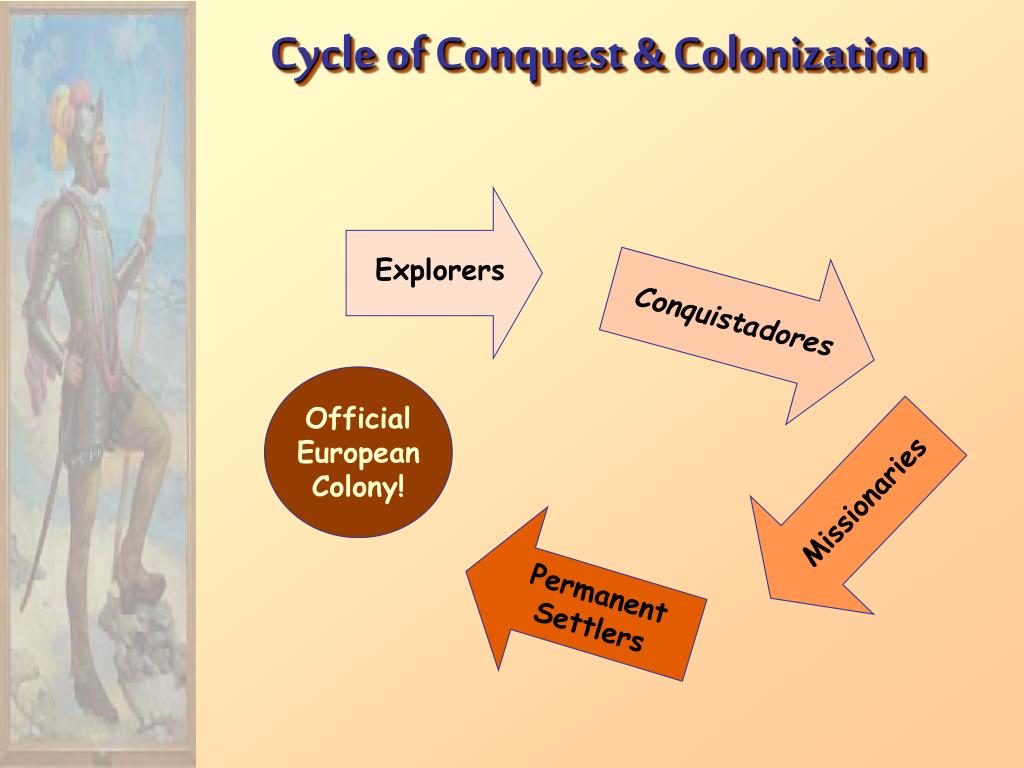 Cycle of Conquest & Colonization

Explorers

Conquistadores

Missionaries

Permanent Settlers

Official European Colony!